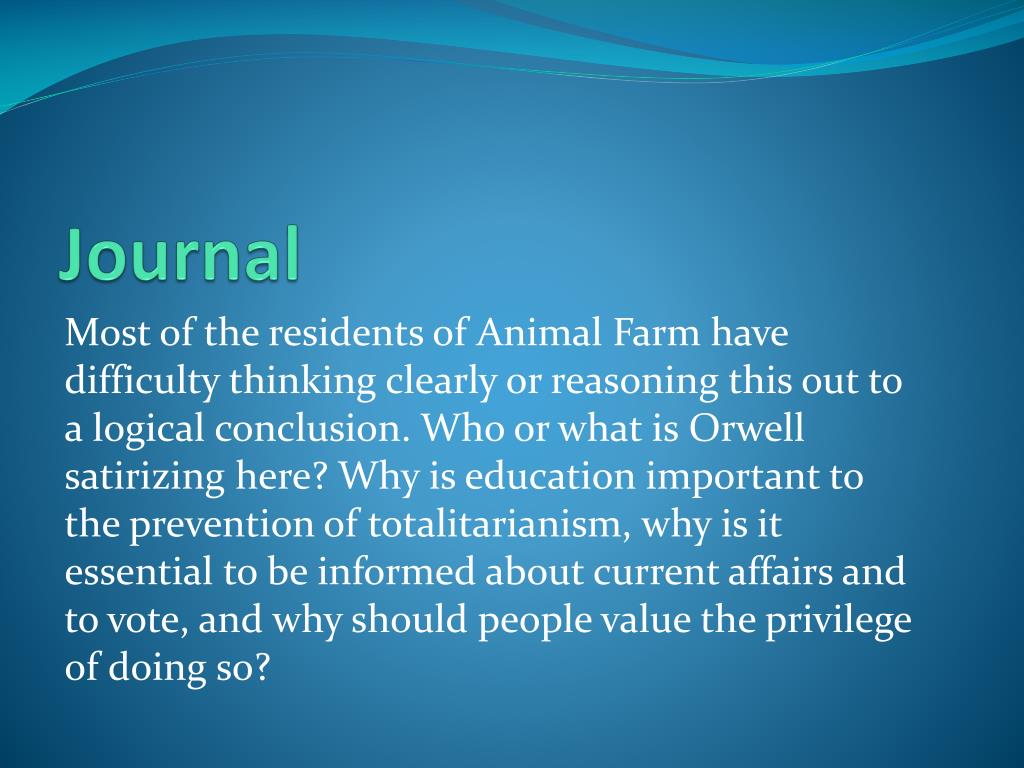 Journal

Most of the residents of Animal Farm have difficulty thinking clearly or reasoning this out to a logical conclusion. Who or what is Orwell satirizing here? Why is education important to the prevention of totalitarianism, why is it essential to be informed about current affairs and to vote, and why should people value the privilege of doing so?